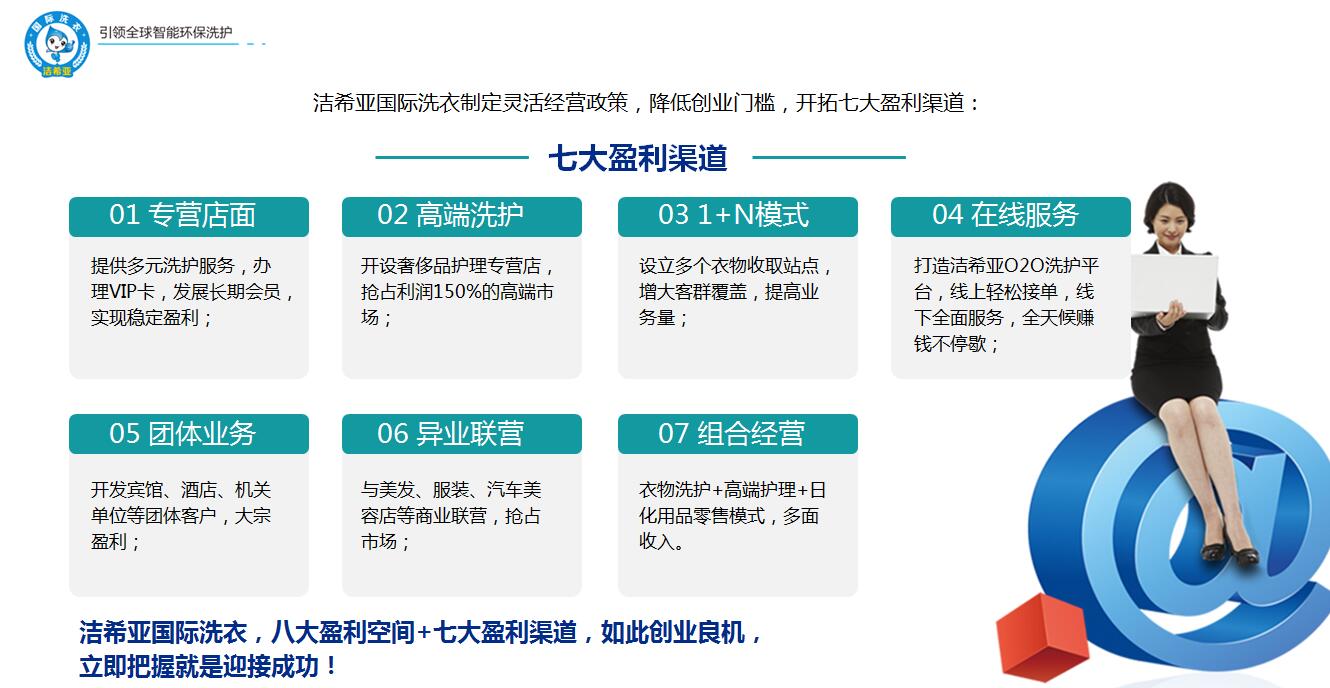 国际洗衣
洁希亚
引领全球智能环保洗护

洁希亚国际洗衣制定灵活经营政策，降低创业门槛，开拓七大盈利渠道：

七大盈利渠道

01 专营店面
提供多元洗护服务，办理VIP卡，发展长期会员，实现稳定盈利；

02 高端洗护
开设奢侈品护理专营店，抢占利润150%的高端市场；

03 1+N模式
设立多个衣物收取站点，增大客群覆盖，提高业务量；

04 在线服务
打造洁希亚O2O洗护平台，线上轻松接单，线下全面服务，全天候赚钱不停歇；

05 团体业务
开发宾馆、酒店、机关单位等团体客户，大宗盈利；

06 异业联营
与美发、服装、汽车美容店等商业联营，抢占市场；

07 组合经营
衣物洗护+高端护理+日化用品零售模式，多面收入。

洁希亚国际洗衣，八大盈利空间+七大盈利渠道，如此创业良机，立即把握就是迎接成功！